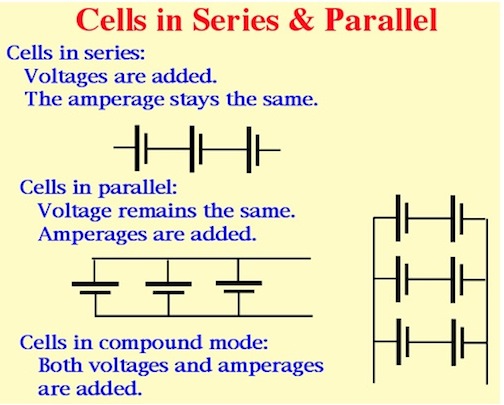 Cells in Series & Parallel

Cells in series:
Voltages are added.
The amperage stays the same.

Cells in parallel:
Voltage remains the same.
Amperages are added.

Cells in compound mode:
Both voltages and amperages are added.